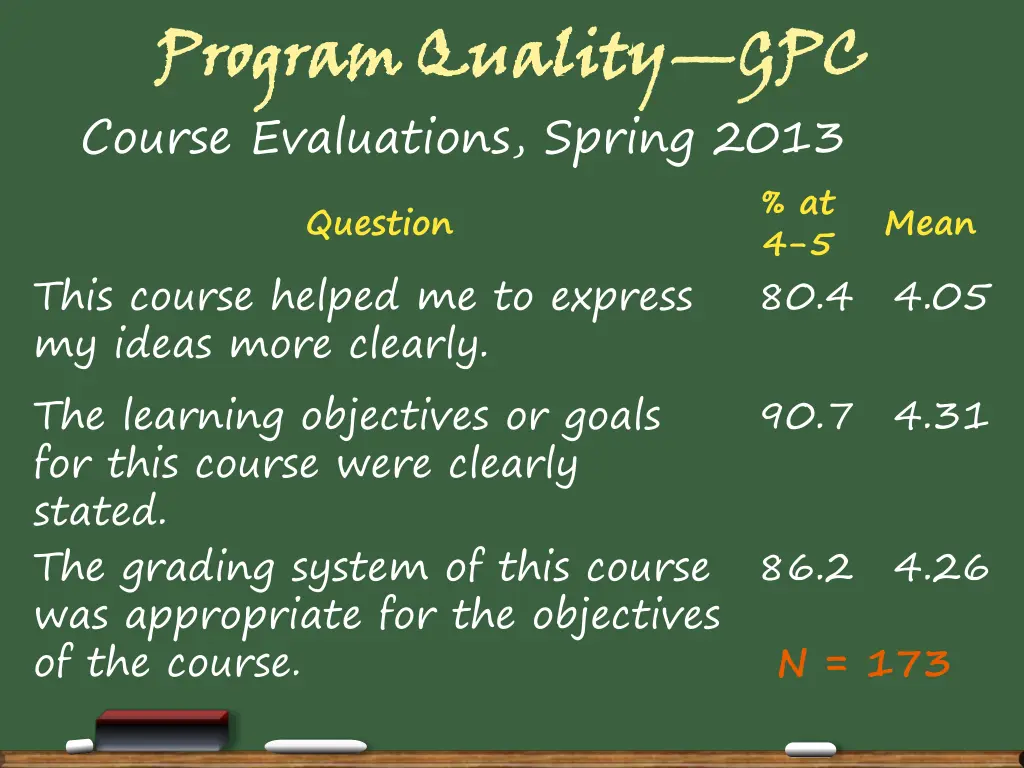 Program Quality—GPC

Course Evaluations, Spring 2013

| Question | % at 4-5 | Mean |
|---|---|---|
| This course helped me to express my ideas more clearly. | 80.4 | 4.05 |
| The learning objectives or goals for this course were clearly stated. | 90.7 | 4.31 |
| The grading system of this course was appropriate for the objectives of the course. | 86.2 | 4.26 |

N = 173